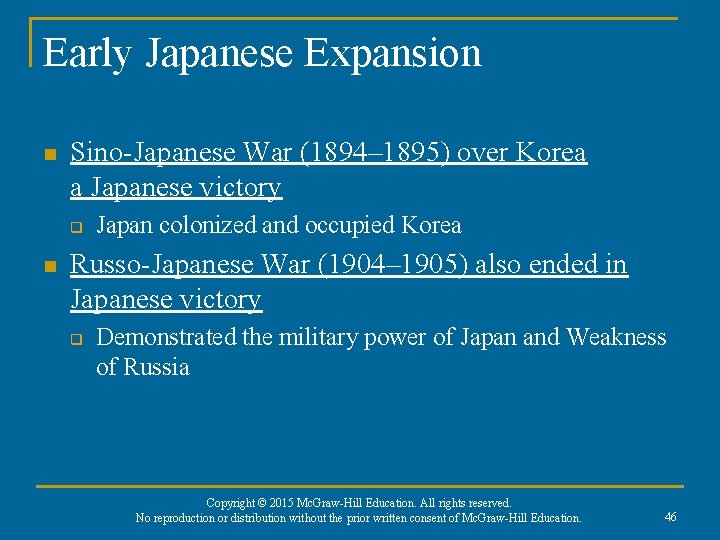 Early Japanese Expansion

Sino-Japanese War (1894–1895) over Korea a Japanese victory

Japan colonized and occupied Korea

Russo-Japanese War (1904–1905) also ended in Japanese victory

Demonstrated the military power of Japan and Weakness of Russia

Copyright © 2015 McGraw-Hill Education. All rights reserved.
No reproduction or distribution without the prior written consent of McGraw-Hill Education.

46